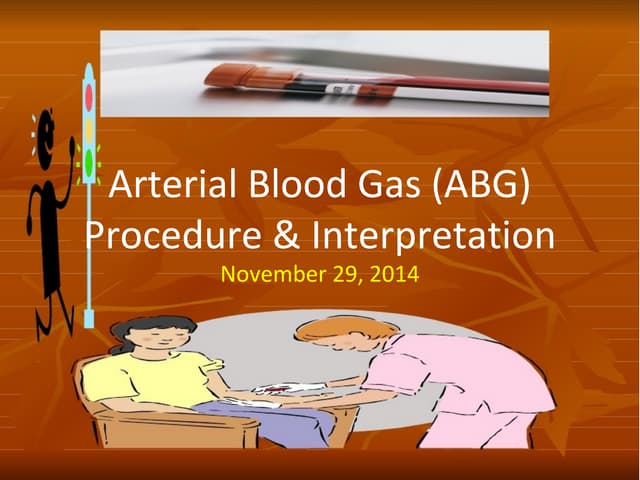 Arterial Blood Gas (ABG)
Procedure & Interpretation
November 29, 2014